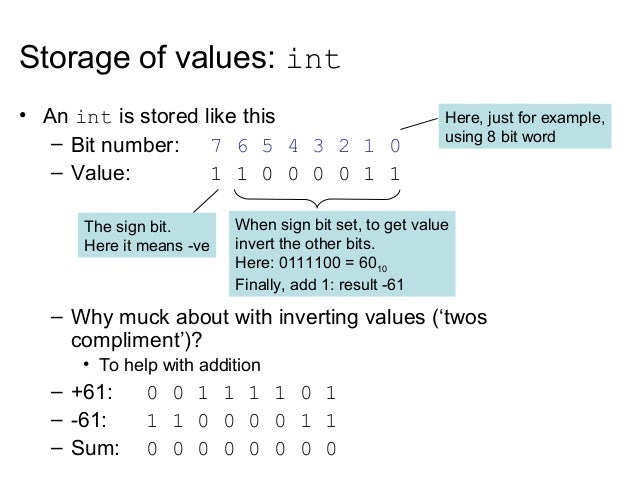 Storage of values: int

• An int is stored like this
– Bit number: 7 6 5 4 3 2 1 0
– Value: 1 1 0 0 0 0 1 1

Here, just for example, using 8 bit word

The sign bit. Here it means -ve

When sign bit set, to get value invert the other bits.
Here: 0111100 = $60_{10}$
Finally, add 1: result -61

– Why muck about with inverting values ('twos compliment')?
• To help with addition
– +61: 0 0 1 1 1 1 0 1
– -61: 1 1 0 0 0 0 1 1
– Sum: 0 0 0 0 0 0 0 0